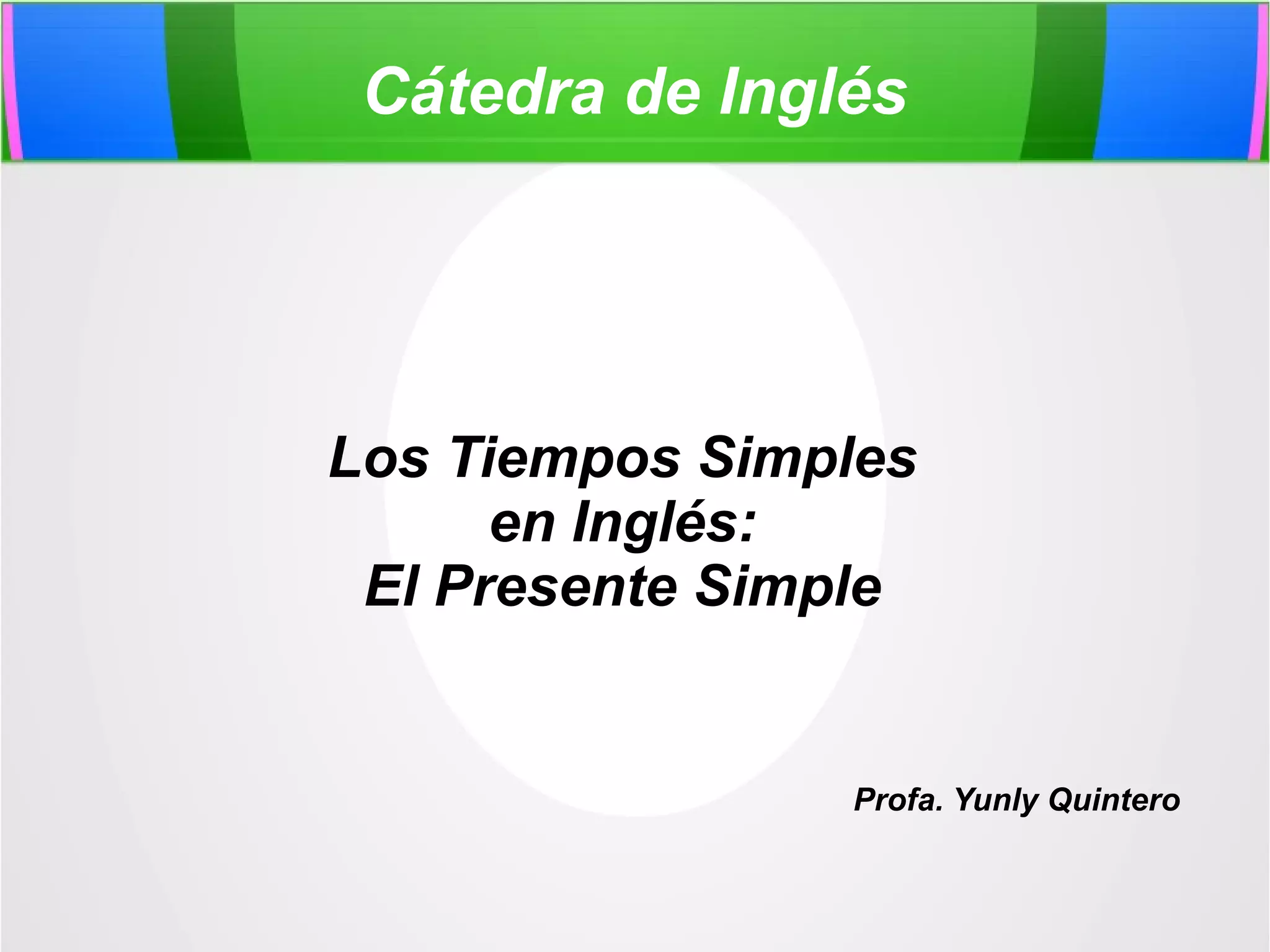 Cátedra de Inglés

Los Tiempos Simples
en Inglés:
El Presente Simple

Profa. Yunly Quintero